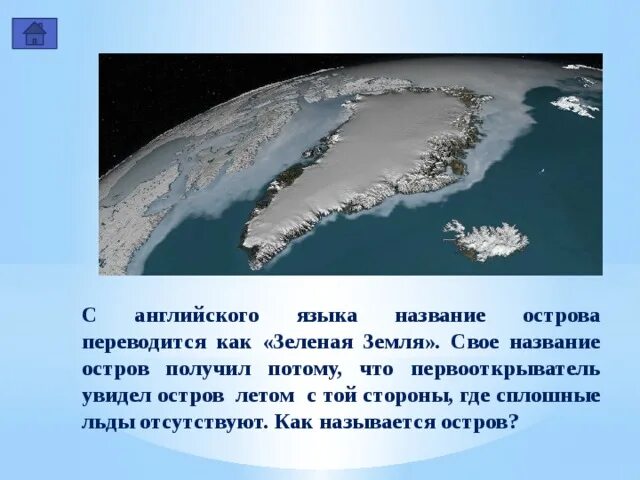 С английского языка название острова переводится как «Зеленая Земля». Свое название остров получил потому, что первооткрыватель увидел остров летом с той стороны, где сплошные льды отсутствуют. Как называется остров?